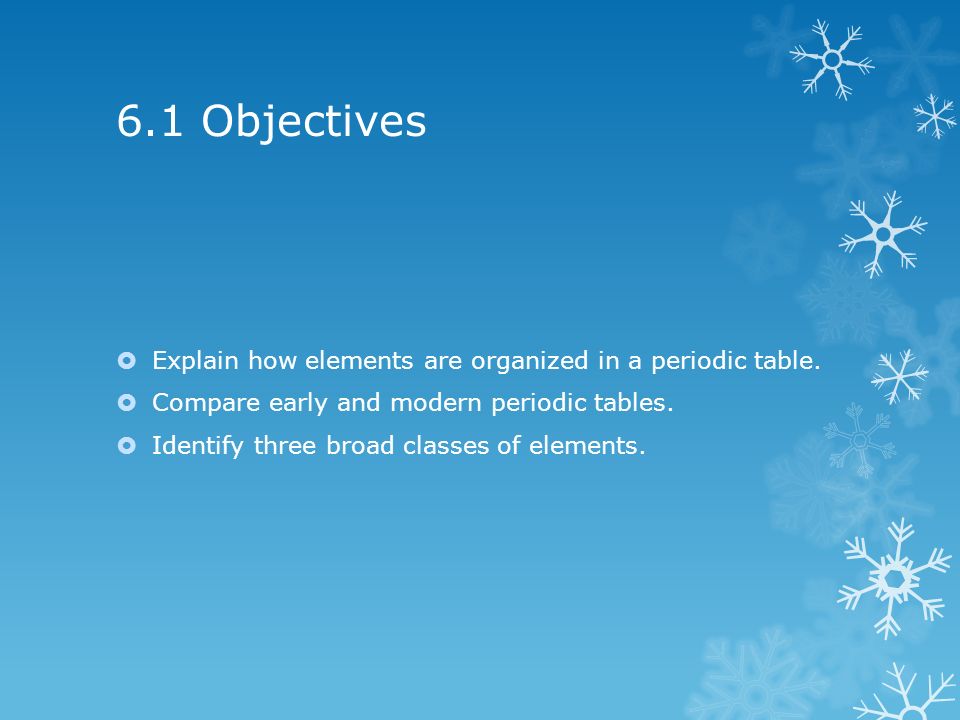 6.1 Objectives

Explain how elements are organized in a periodic table.
Compare early and modern periodic tables.
Identify three broad classes of elements.